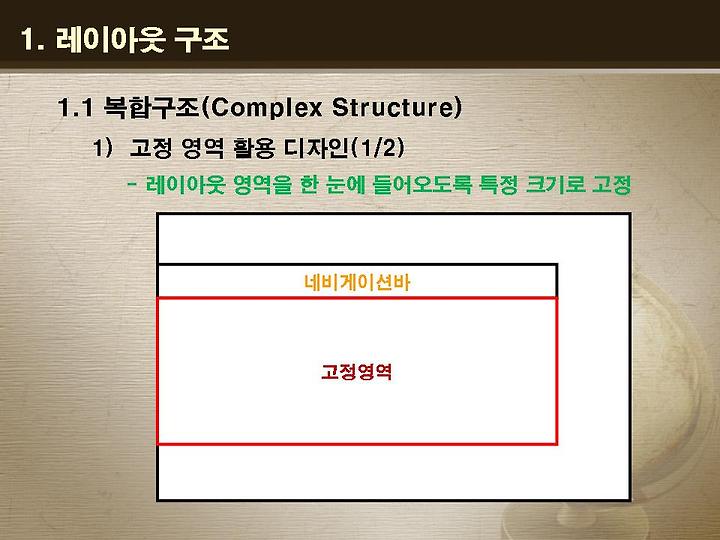 1. 레이아웃 구조

1.1 복합구조(Complex Structure)

1) 고정 영역 활용 디자인(1/2)

- 레이아웃 영역을 한 눈에 들어오도록 특정 크기로 고정

네비게이션바

고정영역